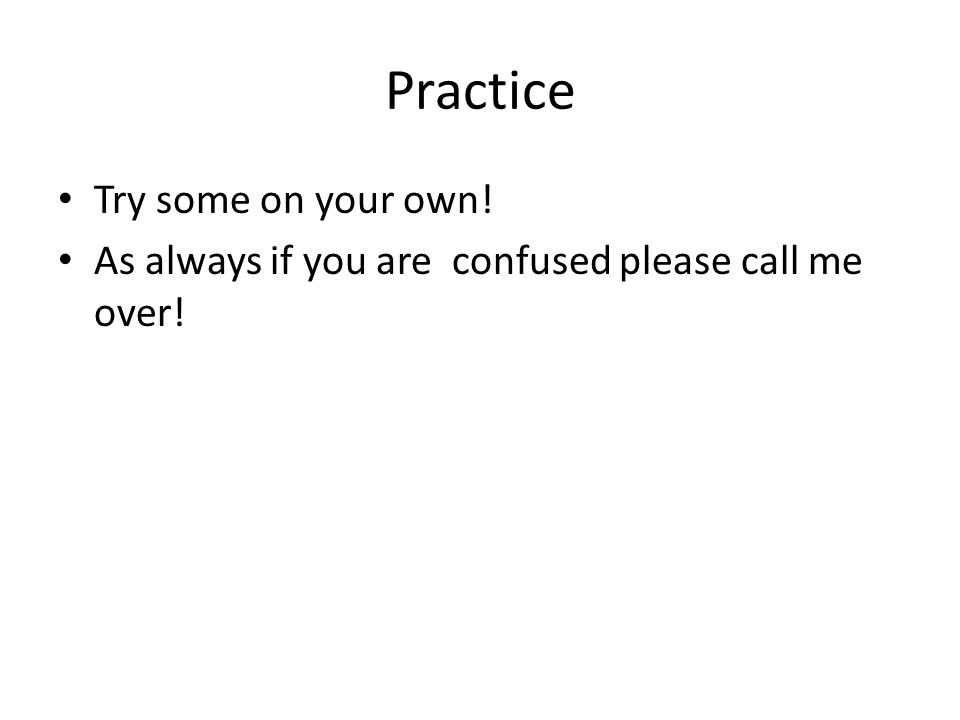 Practice

• Try some on your own!
• As always if you are confused please call me over!